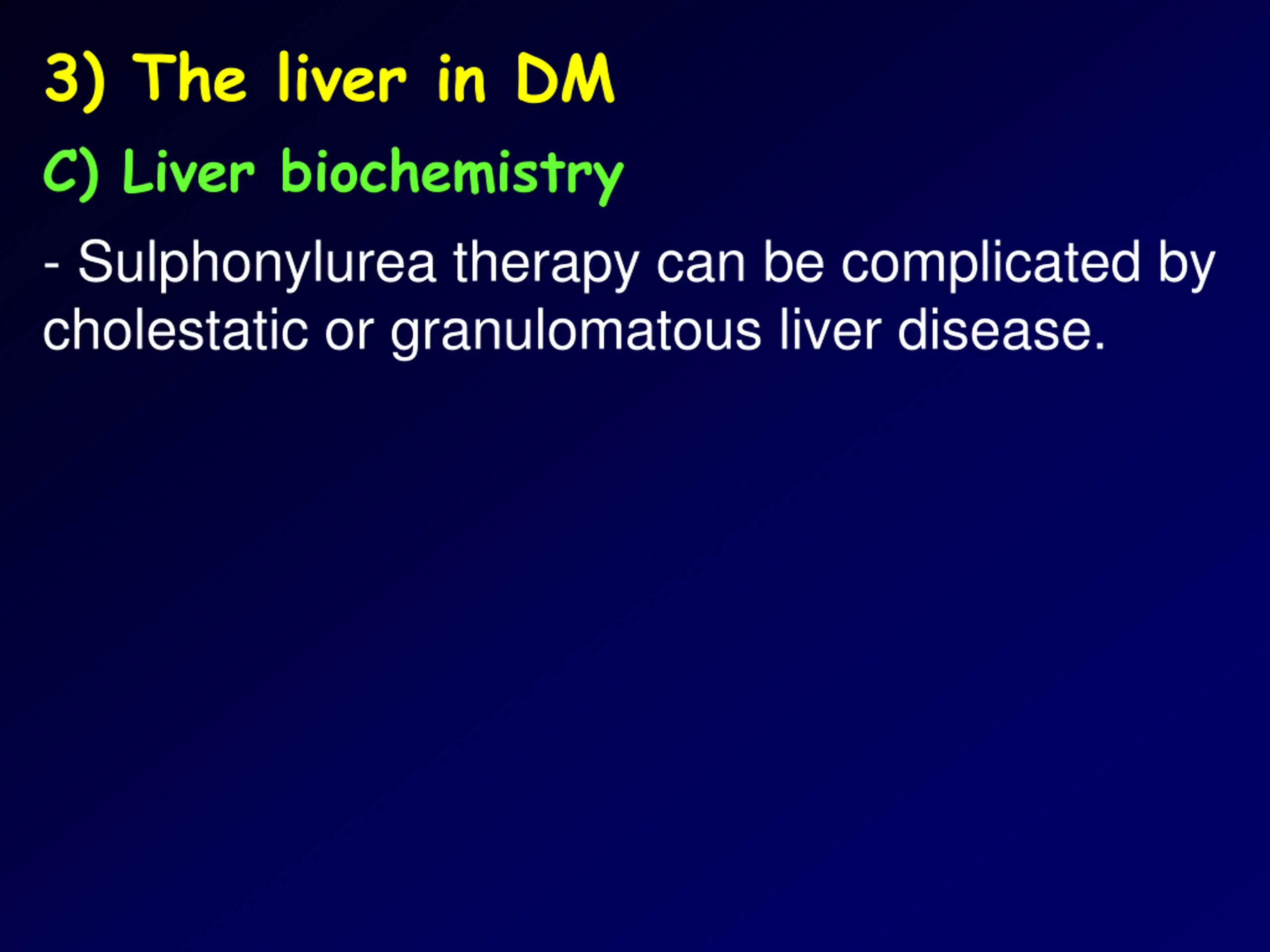 3) The liver in DM

C) Liver biochemistry

- Sulphonylurea therapy can be complicated by cholestatic or granulomatous liver disease.